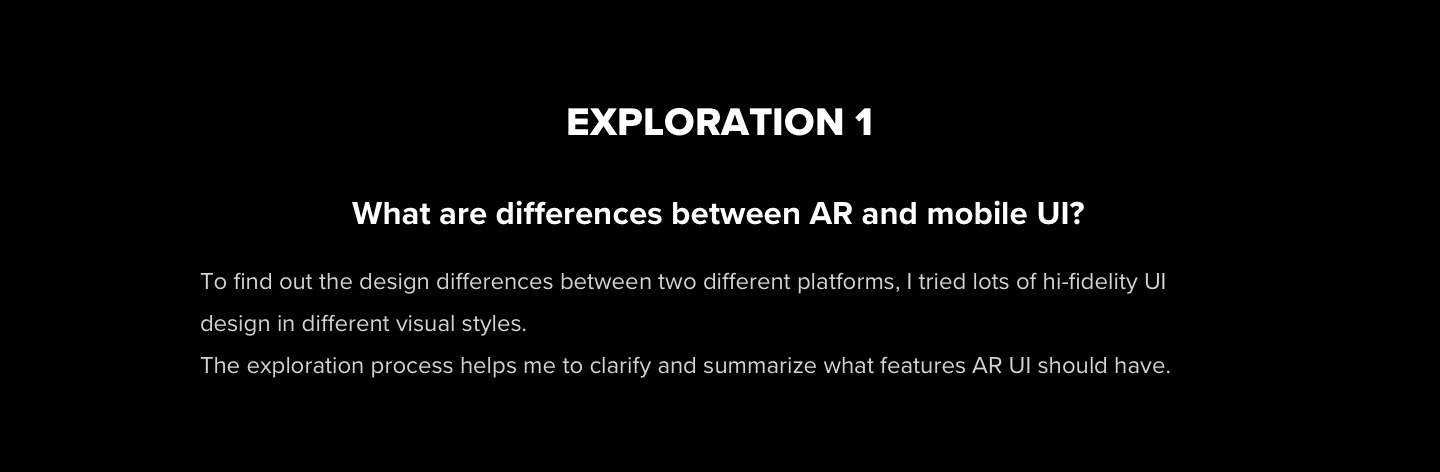 EXPLORATION 1

What are differences between AR and mobile UI?

To find out the design differences between two different platforms, I tried lots of hi-fidelity UI design in different visual styles.
The exploration process helps me to clarify and summarize what features AR UI should have.